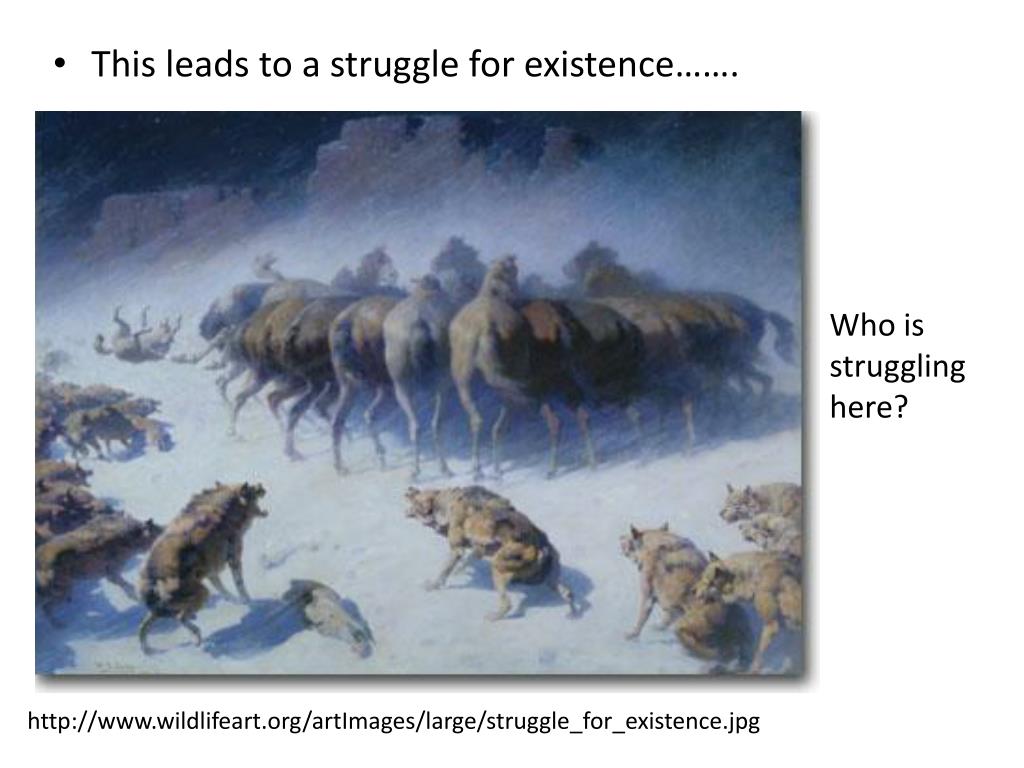 • This leads to a struggle for existence…….

Who is struggling here?

http://www.wildlifeart.org/artImages/large/struggle_for_existence.jpg